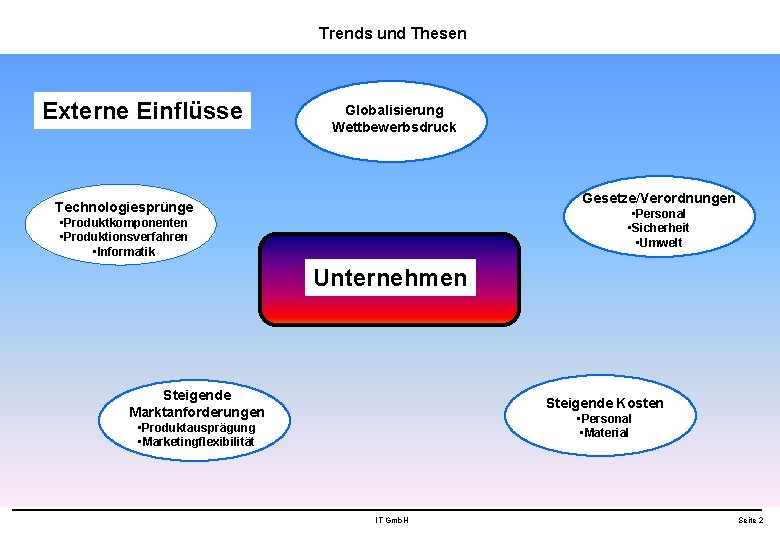 Trends und Thesen

Externe Einflüsse

Globalisierung
Wettbewerbsdruck

Technologiesprünge
•Produktkomponenten
•Produktionsverfahren
•Informatik

Gesetze/Verordnungen
•Personal
•Sicherheit
•Umwelt

Unternehmen

Steigende Marktanforderungen
•Produktausprägung
•Marketingflexibilität

Steigende Kosten
•Personal
•Material

IT GmbH

Seite 2